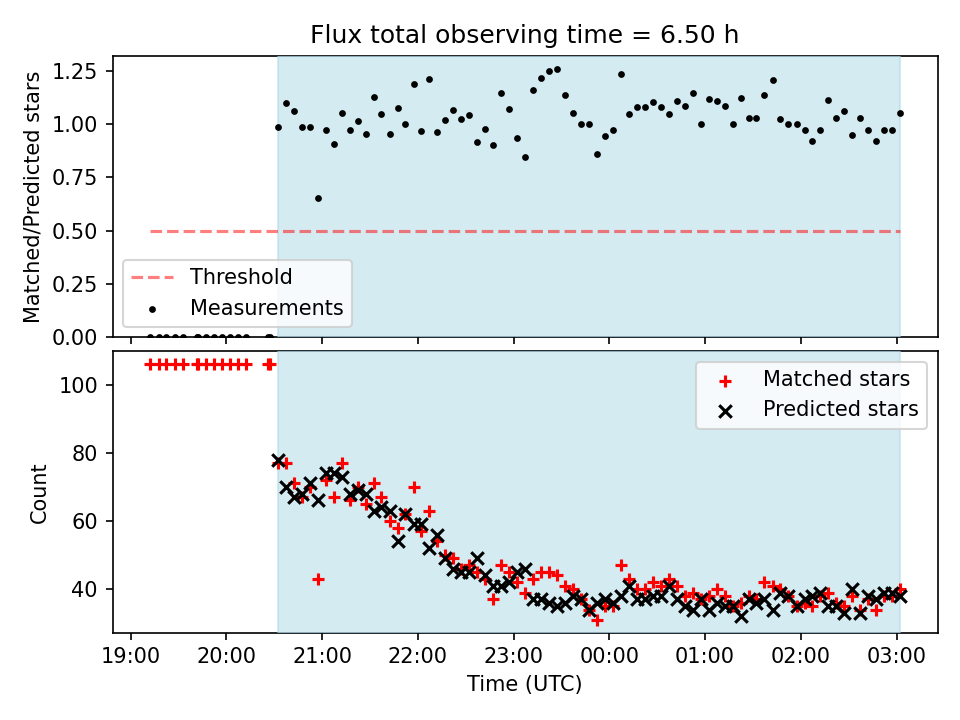 Flux total observing time = 6.50 h

Matched/Predicted stars

1.25
1.00
0.75
0.50
0.25
0.00

Threshold
Measurements

Count

100
80
60
40

Matched stars
Predicted stars

19:00 20:00 21:00 22:00 23:00 00:00 01:00 02:00 03:00

Time (UTC)